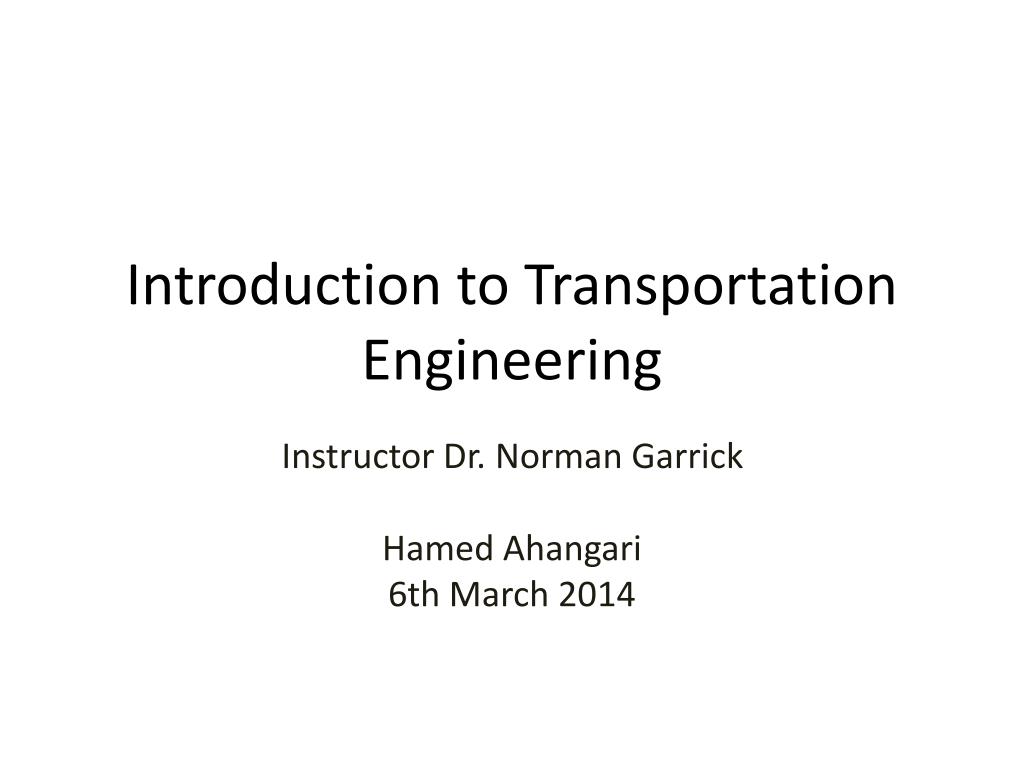 Introduction to Transportation Engineering

Instructor Dr. Norman Garrick

Hamed Ahangari
6th March 2014